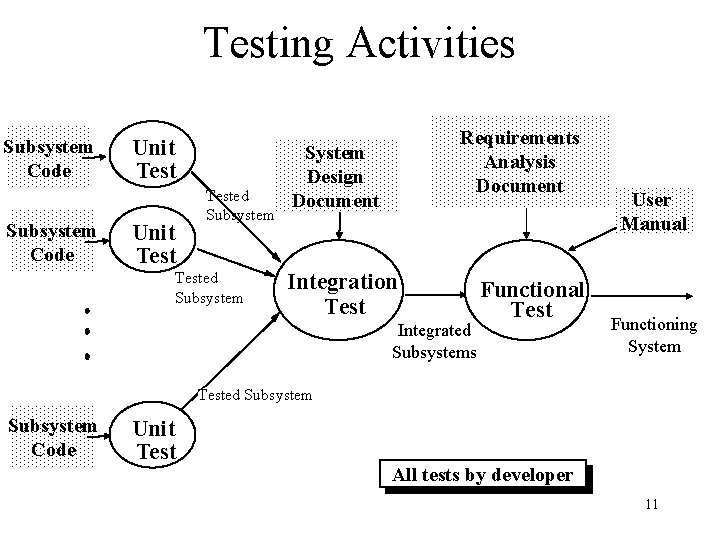 Testing Activities

Subsystem Code

Unit Test

Tested Subsystem

Subsystem Code

Unit Test

Tested Subsystem

Subsystem Code

Unit Test

Tested Subsystem

System Design Document

Integration Test

Integrated Subsystems

Requirements Analysis Document

User Manual

Functional Test

Functioning System

All tests by developer

11